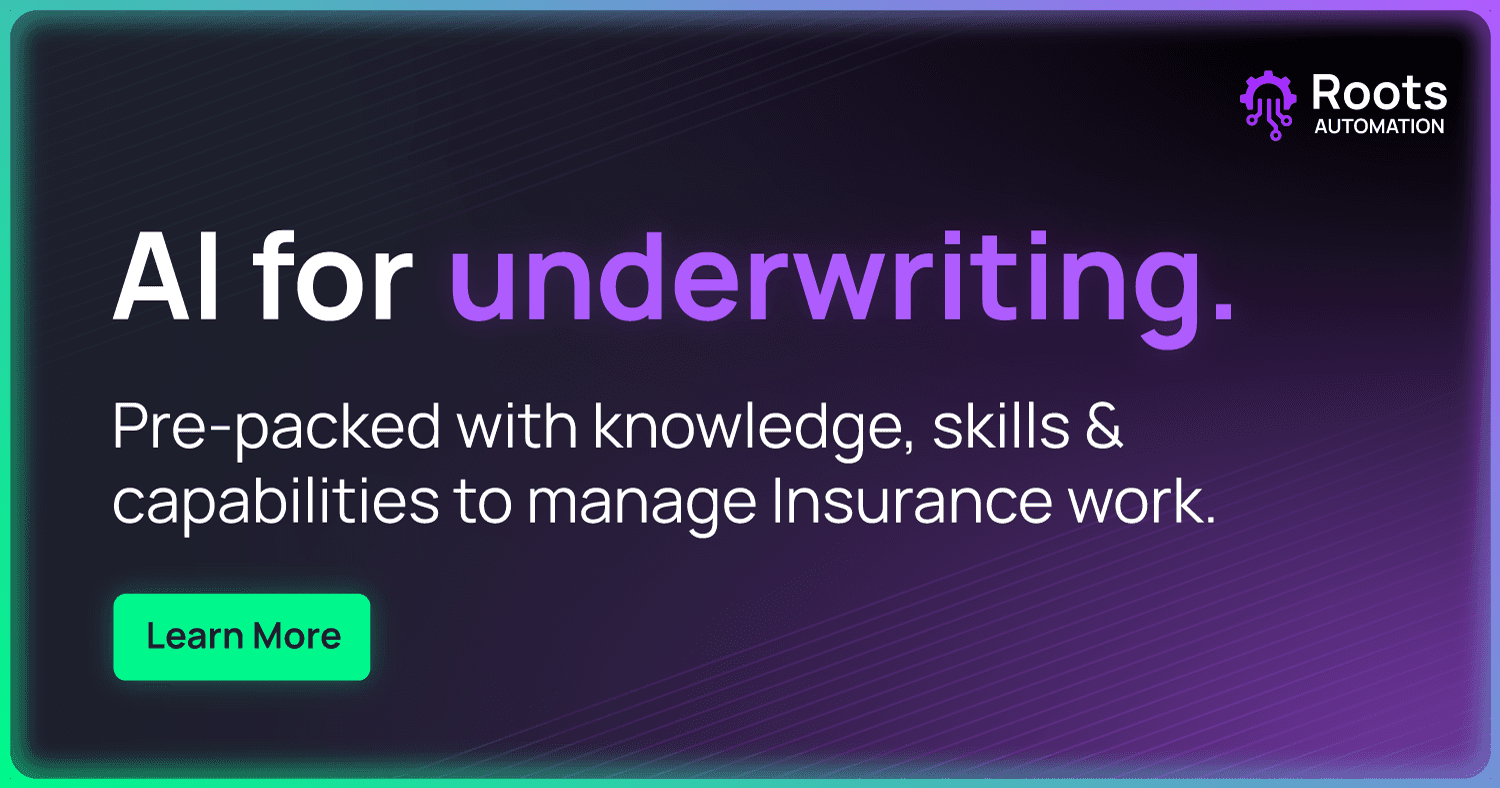 Roots
AUTOMATION

AI for underwriting.

Pre-packed with knowledge, skills & capabilities to manage Insurance work.

Learn More